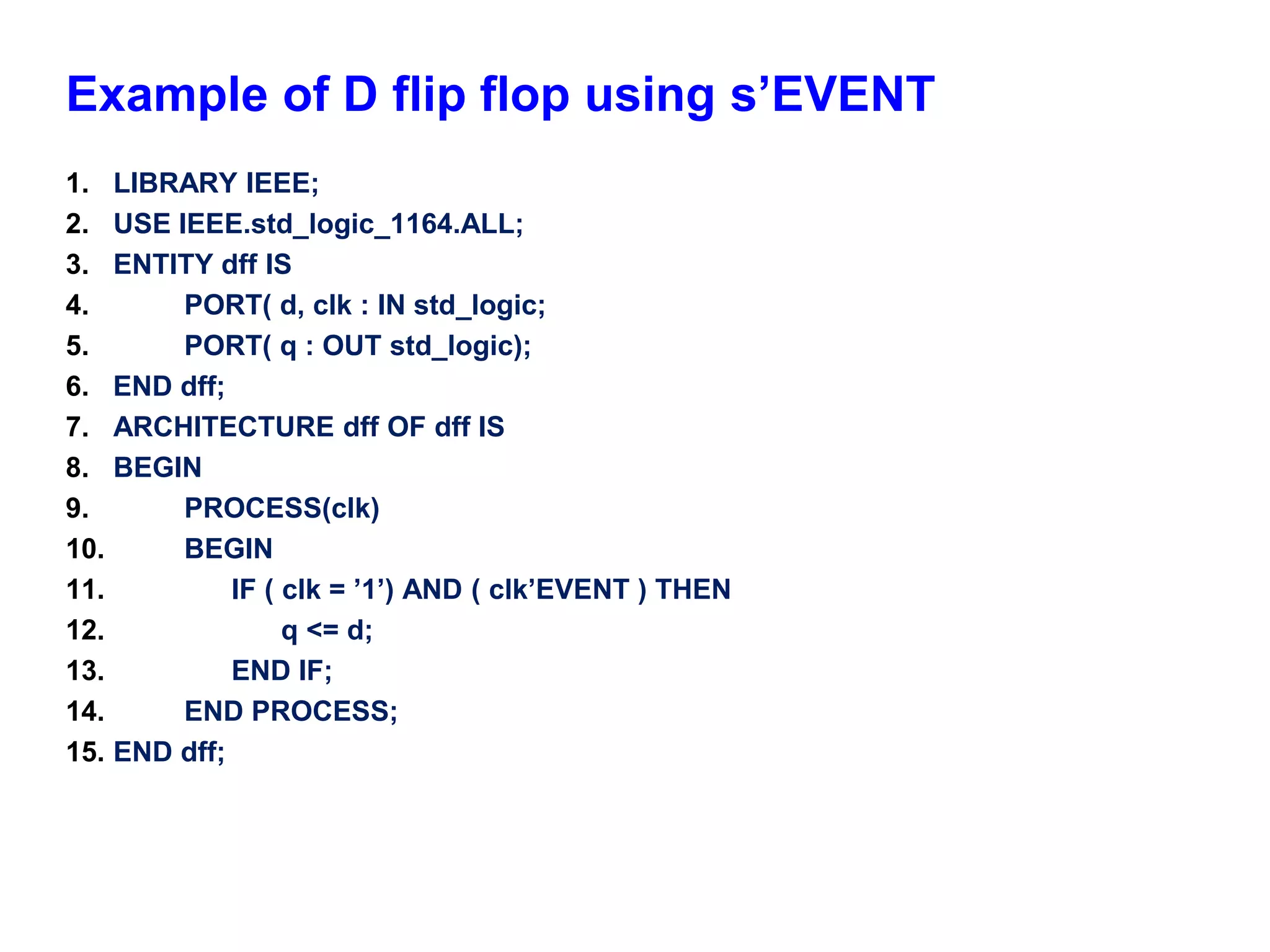 Example of D flip flop using s’EVENT

1. LIBRARY IEEE;
2. USE IEEE.std_logic_1164.ALL;
3. ENTITY dff IS
4. PORT( d, clk : IN std_logic;
5. PORT( q : OUT std_logic);
6. END dff;
7. ARCHITECTURE dff OF dff IS
8. BEGIN
9. PROCESS(clk)
10. BEGIN
11. IF ( clk = ’1’) AND ( clk’EVENT ) THEN
12. q <= d;
13. END IF;
14. END PROCESS;
15. END dff;